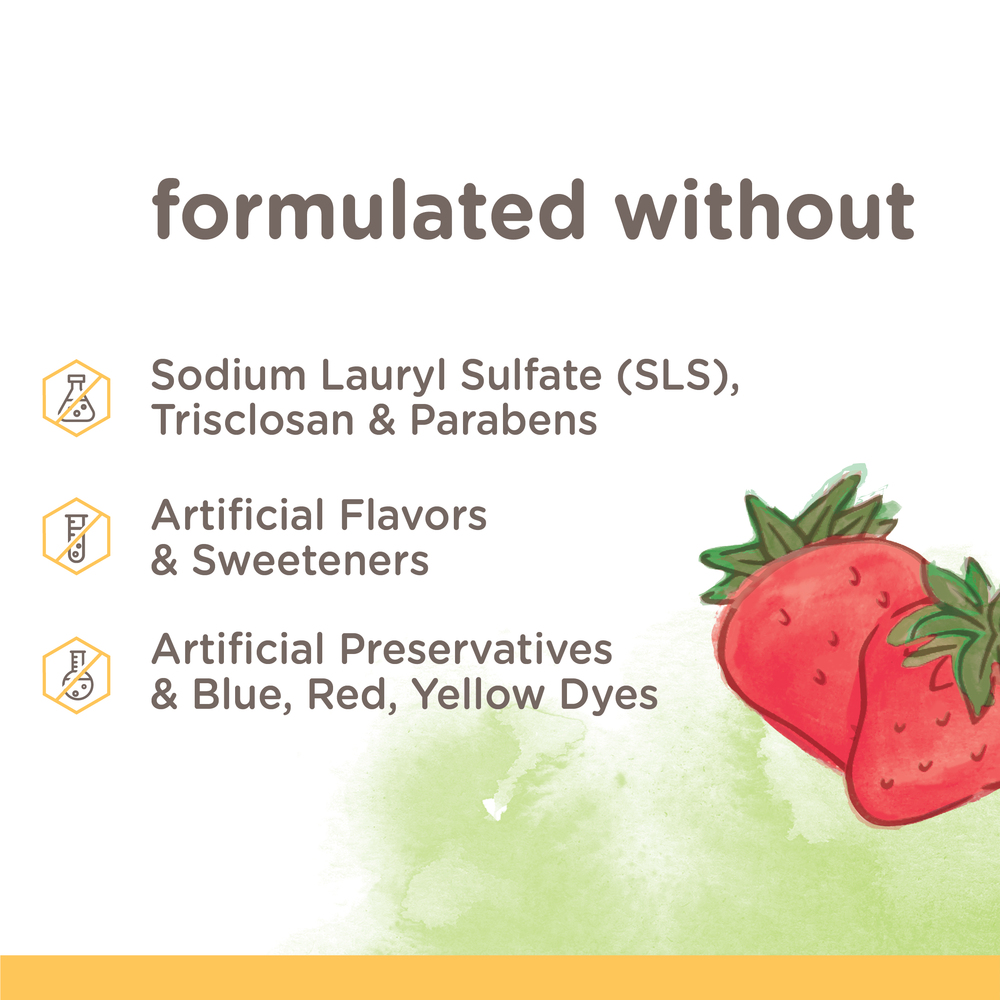 formulated without

Sodium Lauryl Sulfate (SLS), Trisclosan & Parabens

Artificial Flavors & Sweeteners

Artificial Preservatives & Blue, Red, Yellow Dyes